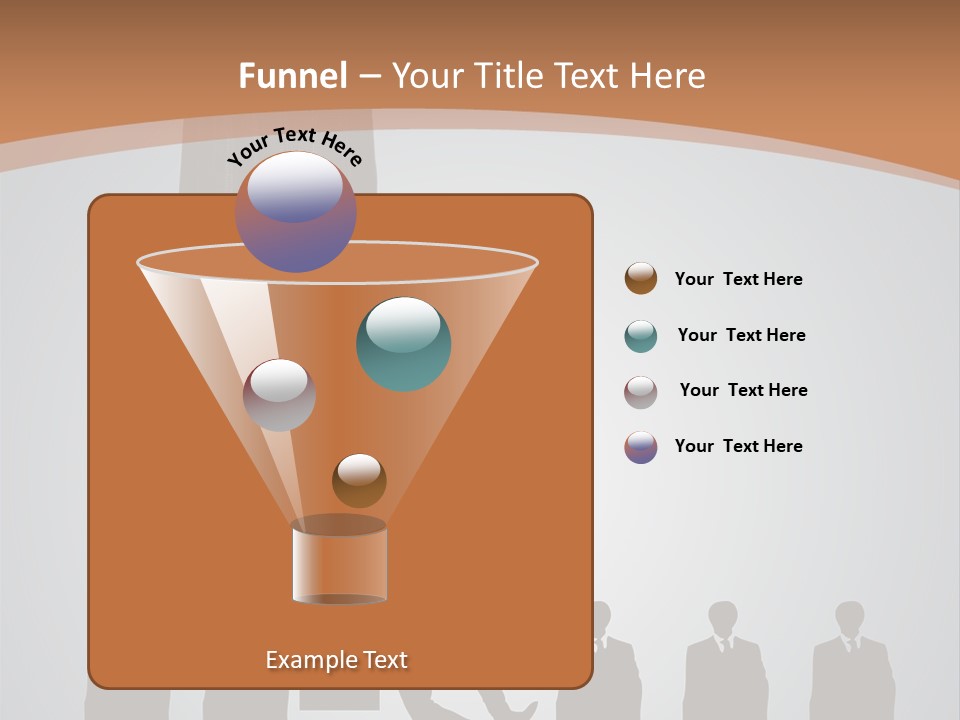 Funnel – Your Title Text Here

Your Text Here

Your Text Here

Your Text Here

Your Text Here

Your Text Here

Example Text